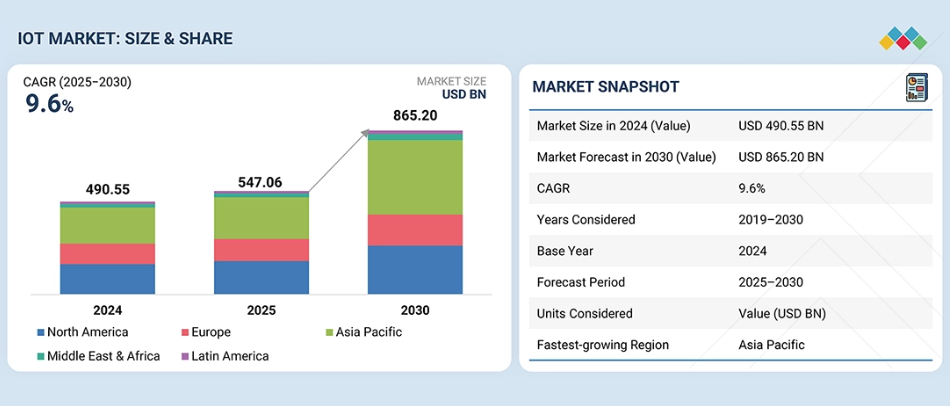 IOT MARKET: SIZE & SHARE

CAGR (2025–2030)
9.6%

MARKET SIZE
USD BN

490.55
547.06
865.20

2024
2025
2030

North America
Europe
Asia Pacific
Middle East & Africa
Latin America

MARKET SNAPSHOT

| Market Size in 2024 (Value) | USD 490.55 BN |
|---|---|
| Market Forecast in 2030 (Value) | USD 865.20 BN |
| CAGR | 9.6% |
| Years Considered | 2019–2030 |
| Base Year | 2024 |
| Forecast Period | 2025–2030 |
| Units Considered | Value (USD BN) |
| Fastest-growing Region | Asia Pacific |